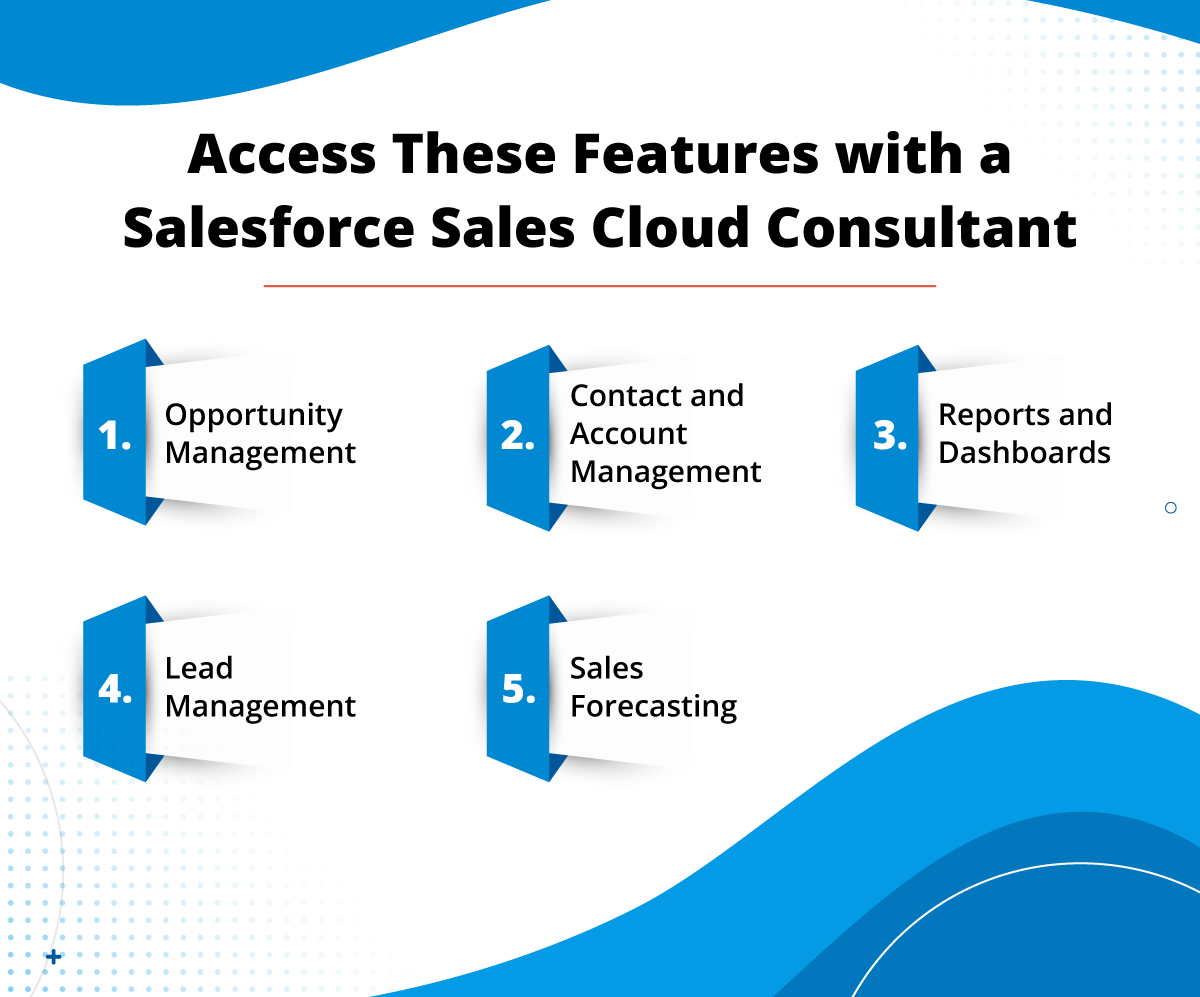 Access These Features with a Salesforce Sales Cloud Consultant

1. Opportunity Management

2. Contact and Account Management

3. Reports and Dashboards

4. Lead Management

5. Sales Forecasting